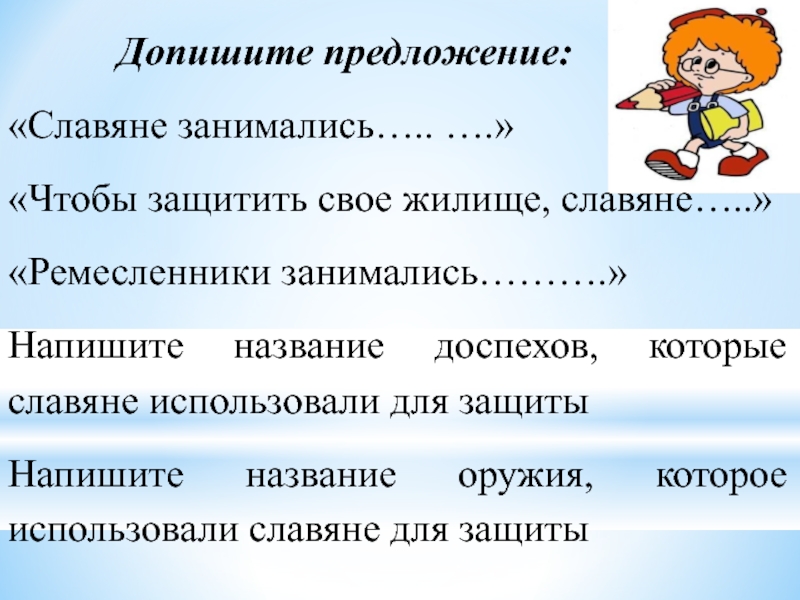 Допишите предложение:

«Славяне занимались….. ….»

«Чтобы защитить свое жилище, славяне…..»

«Ремесленники занимались……….»

Напишите название доспехов, которые славяне использовали для защиты

Напишите название оружия, которое использовали славяне для защиты